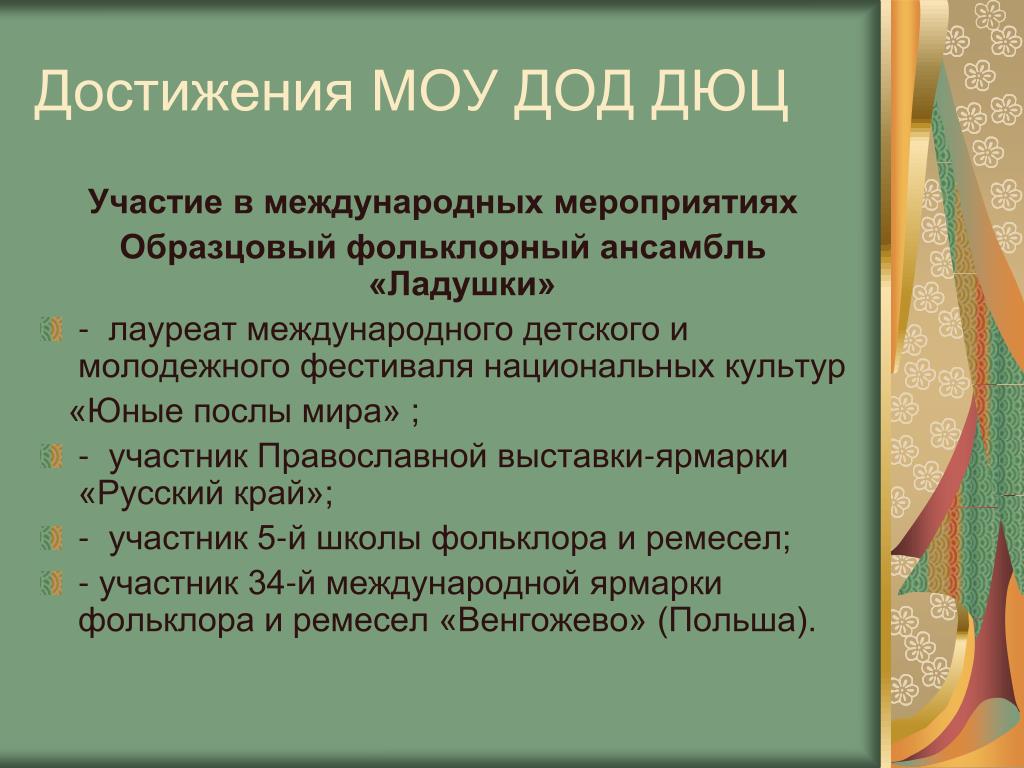 Достижения МОУ ДОД ДЮЦ

Участие в международных мероприятиях

Образцовый фольклорный ансамбль «Ладушки»

- лауреат международного детского и молодежного фестиваля национальных культур «Юные послы мира» ;

- участник Православной выставки-ярмарки «Русский край»;

- участник 5-й школы фольклора и ремесел;

- участник 34-й международной ярмарки фольклора и ремесел «Венгожево» (Польша).